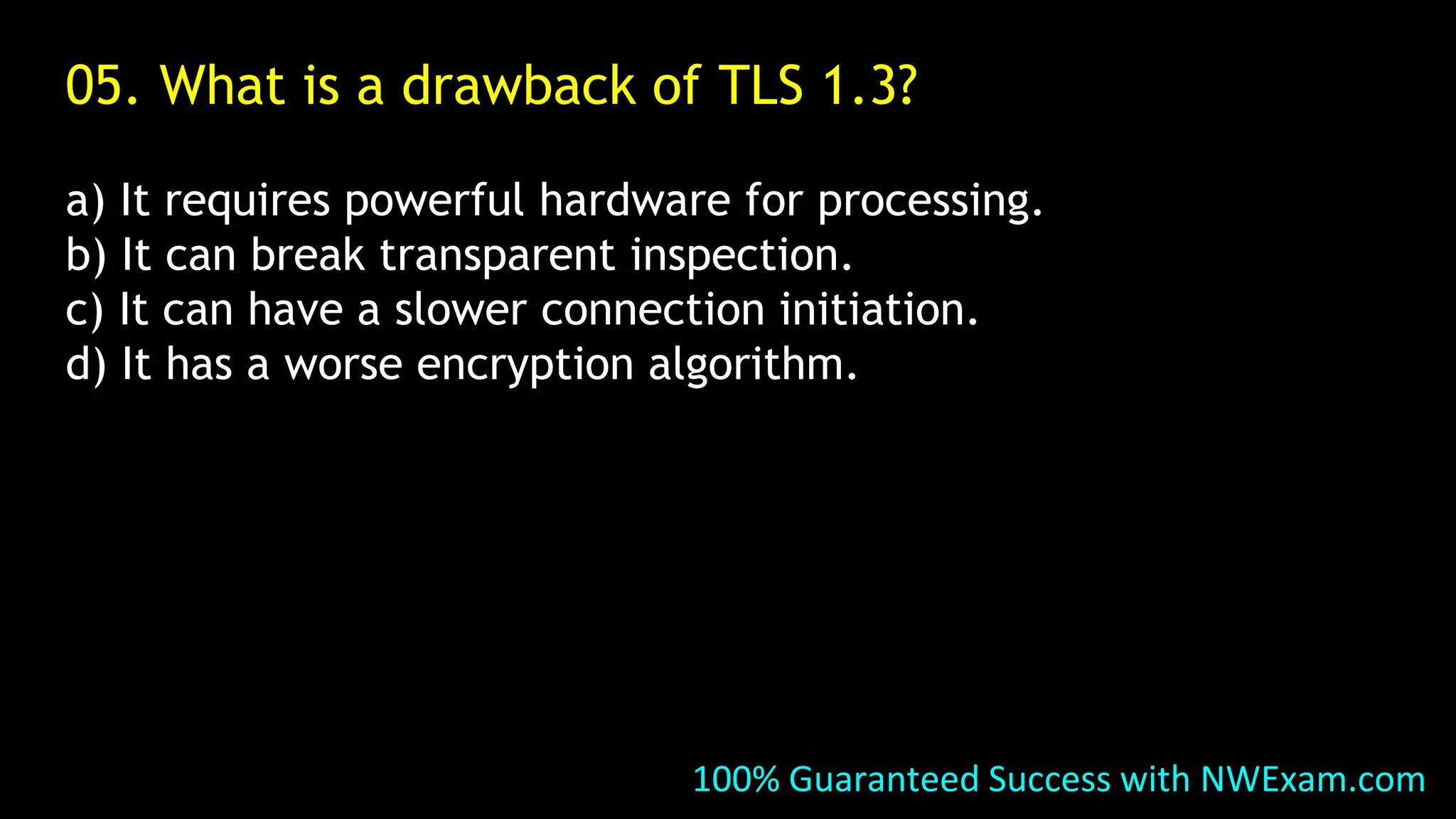 05. What is a drawback of TLS 1.3?

a) It requires powerful hardware for processing.
b) It can break transparent inspection.
c) It can have a slower connection initiation.
d) It has a worse encryption algorithm.

100% Guaranteed Success with NWExam.com